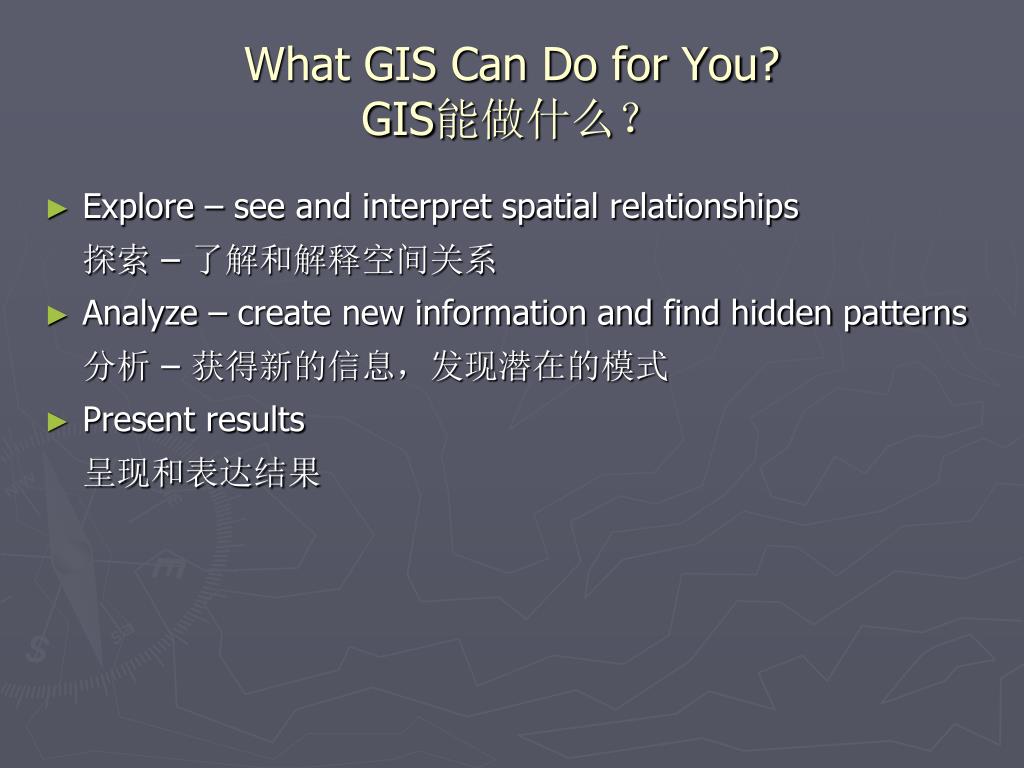 What GIS Can Do for You?
GIS能做什么？

► Explore – see and interpret spatial relationships
探索 – 了解和解释空间关系

► Analyze – create new information and find hidden patterns
分析 – 获得新的信息，发现潜在的模式

► Present results
呈现和表达结果